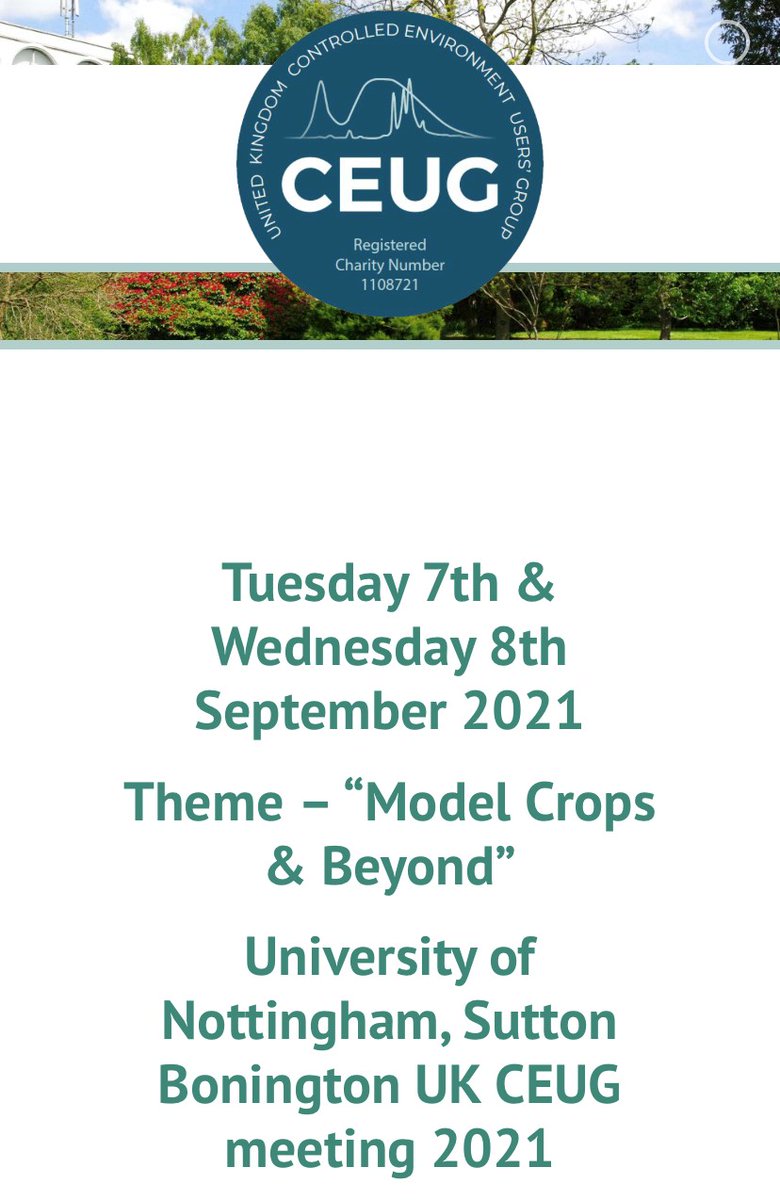 UNITED KINGDOM CONTROLLED ENVIRONMENT USERS' GROUP

CEUG

Registered Charity Number 1108721

Tuesday 7th & Wednesday 8th September 2021

Theme – “Model Crops & Beyond”

University of Nottingham, Sutton Bonington UK CEUG meeting 2021